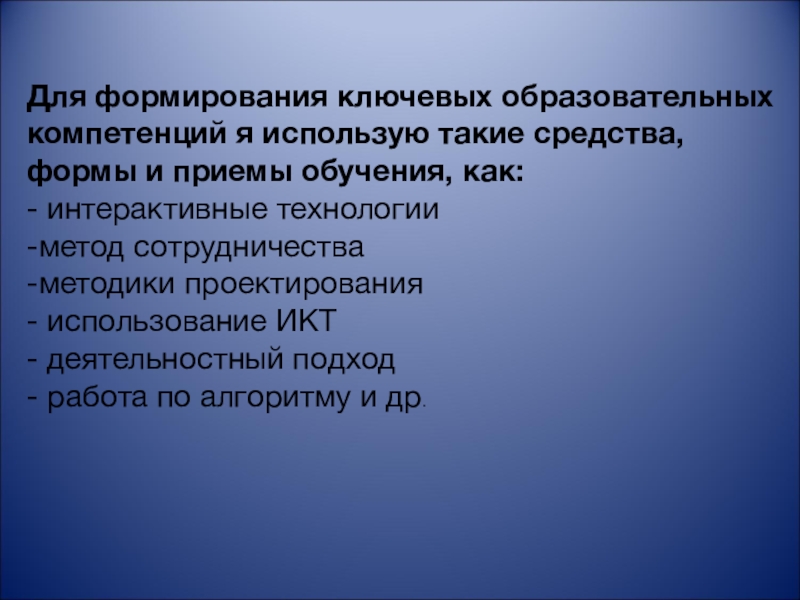 Для формирования ключевых образовательных компетенций я использую такие средства, формы и приемы обучения, как:
- интерактивные технологии
-метод сотрудничества
-методики проектирования
- использование ИКТ
- деятельностный подход
- работа по алгоритму и др.